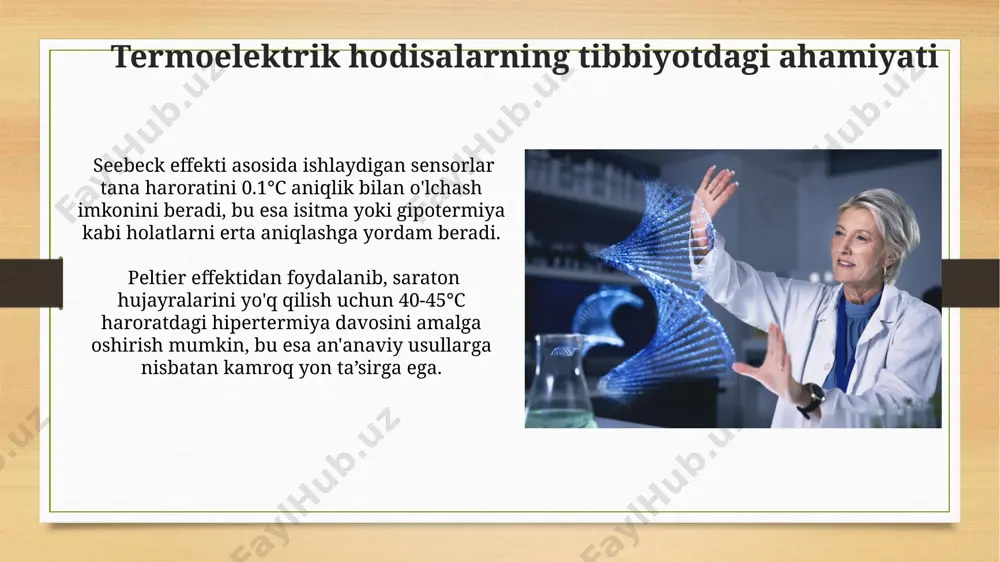 Termoelektrik hodisalarning tibbiyotdagi ahamiyati

Seebeck effekti asosida ishlaydigan sensorlar tana haroratini 0.1°C aniqlik bilan o'lchash imkonini beradi, bu esa isitma yoki gipotermiya kabi holatlarni erta aniqlashga yordam beradi.

Peltier effektidan foydalanib, saraton hujayralarini yo'q qilish uchun 40-45°C haroratdagi hipertermiya davosini amalga oshirish mumkin, bu esa an'anaviy usullarga nisbatan kamroq yon ta’sirga ega.

FaylHub.uz FaylHub.uz FaylHub.uz FaylHub.uz FaylHub.uz FaylHub.uz